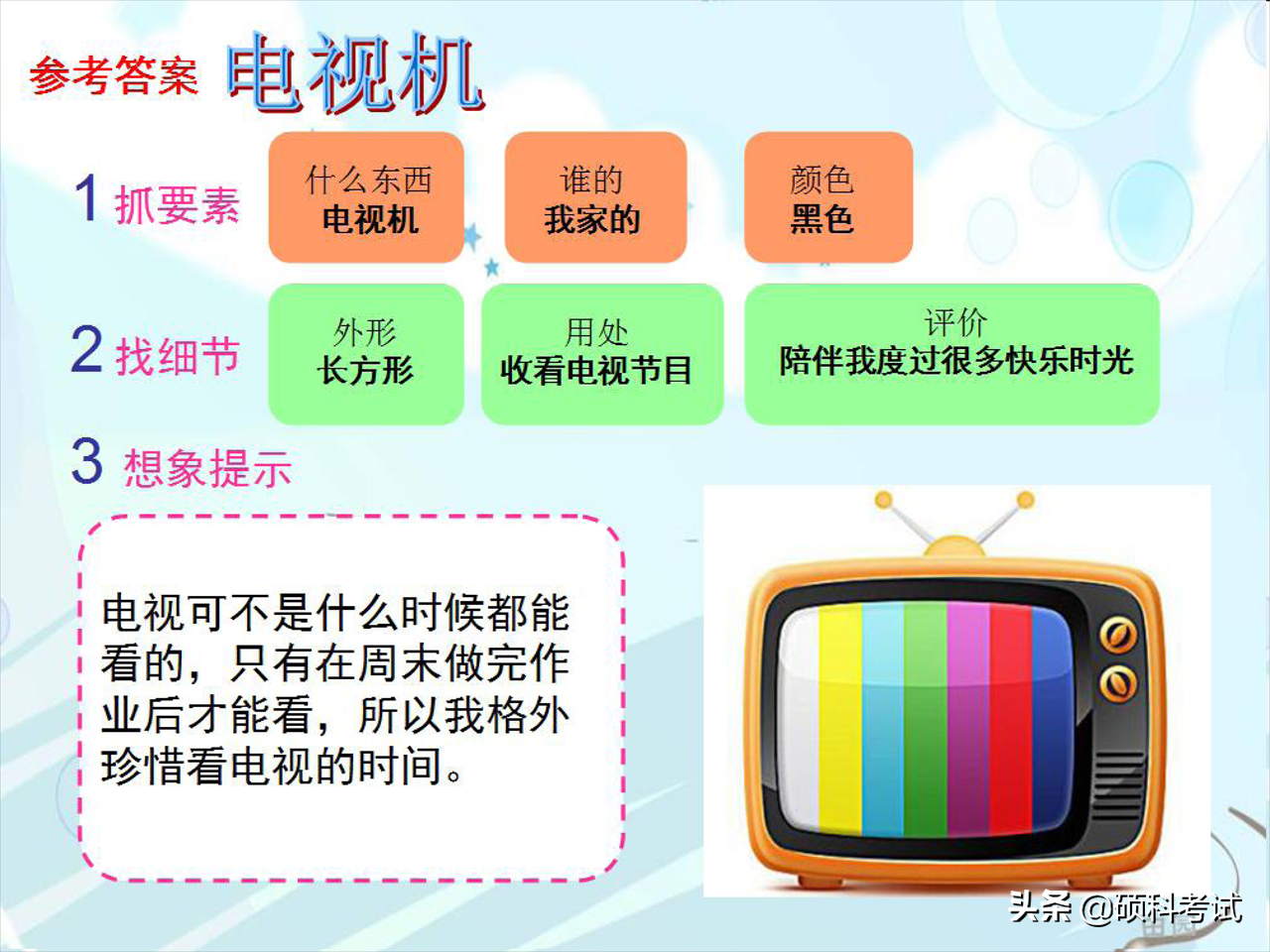 参考答案 电视机

1 抓要素

什么东西
电视机

谁的
我家的

颜色
黑色

2 找细节

外形
长方形

用处
收看电视节目

评价
陪伴我度过很多快乐时光

3 想象提示

电视可不是什么时候都能看的，只有在周末做完作业后才能看，所以我格外珍惜看电视的时间。

头条 @硕科考试